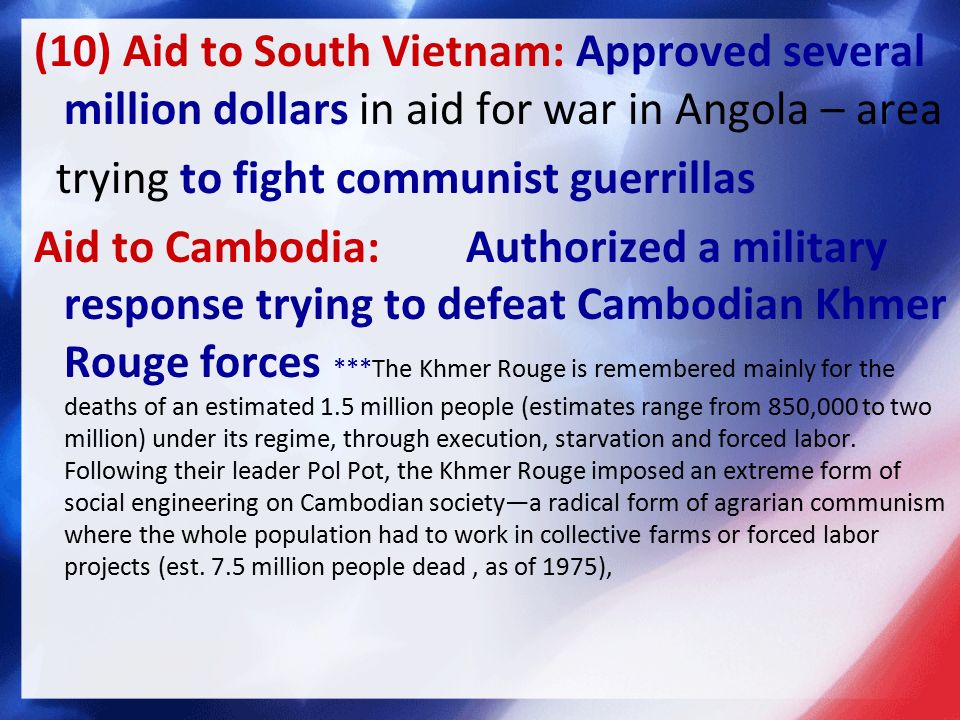 (10) Aid to South Vietnam: Approved several million dollars in aid for war in Angola – area trying to fight communist guerrillas

Aid to Cambodia: Authorized a military response trying to defeat Cambodian Khmer Rouge forces ***The Khmer Rouge is remembered mainly for the deaths of an estimated 1.5 million people (estimates range from 850,000 to two million) under its regime, through execution, starvation and forced labor. Following their leader Pol Pot, the Khmer Rouge imposed an extreme form of social engineering on Cambodian society—a radical form of agrarian communism where the whole population had to work in collective farms or forced labor projects (est. 7.5 million people dead , as of 1975),